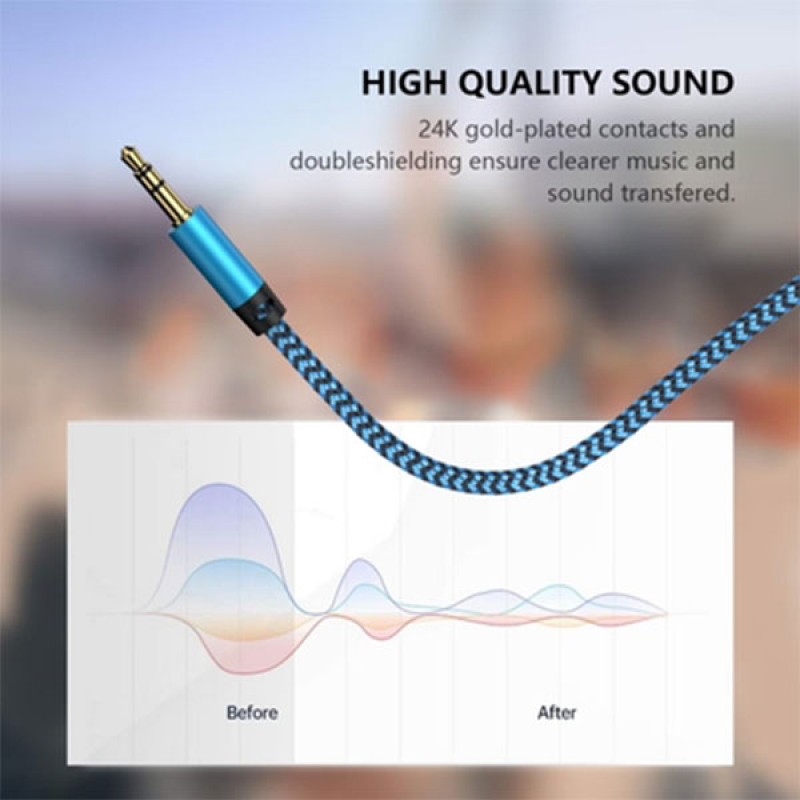 HIGH QUALITY SOUND

24K gold-plated contacts and doubleshielding ensure clearer music and sound transfered.

Before

After